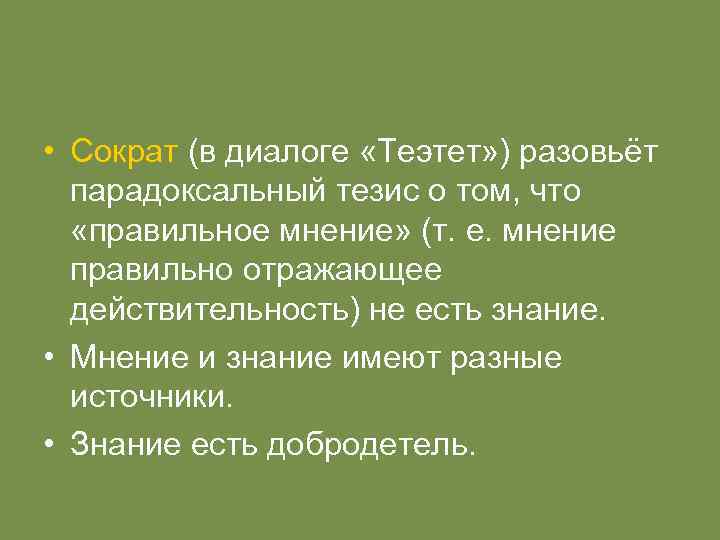 • Сократ (в диалоге «Теэтет») разовьёт парадоксальный тезис о том, что «правильное мнение» (т. е. мнение правильно отражающее действительность) не есть знание.

• Мнение и знание имеют разные источники.

• Знание есть добродетель.